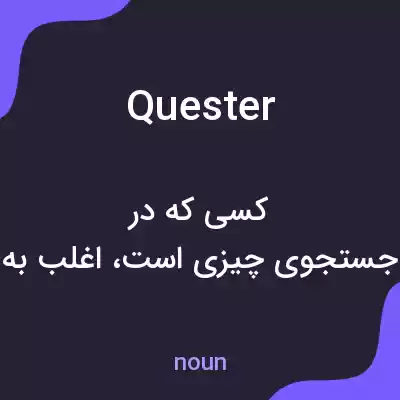 Quester

کسی که در
جستجوی چیزی است، اغلب به

noun